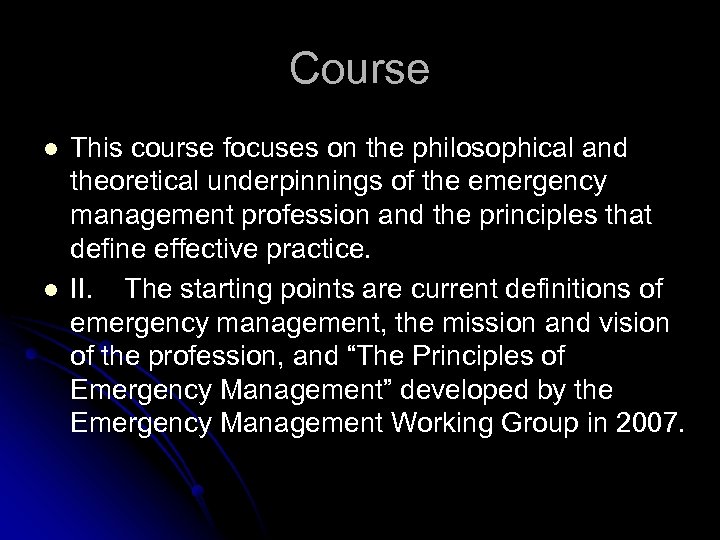 Course

- This course focuses on the philosophical and theoretical underpinnings of the emergency management profession and the principles that define effective practice.
- II. The starting points are current definitions of emergency management, the mission and vision of the profession, and “The Principles of Emergency Management” developed by the Emergency Management Working Group in 2007.